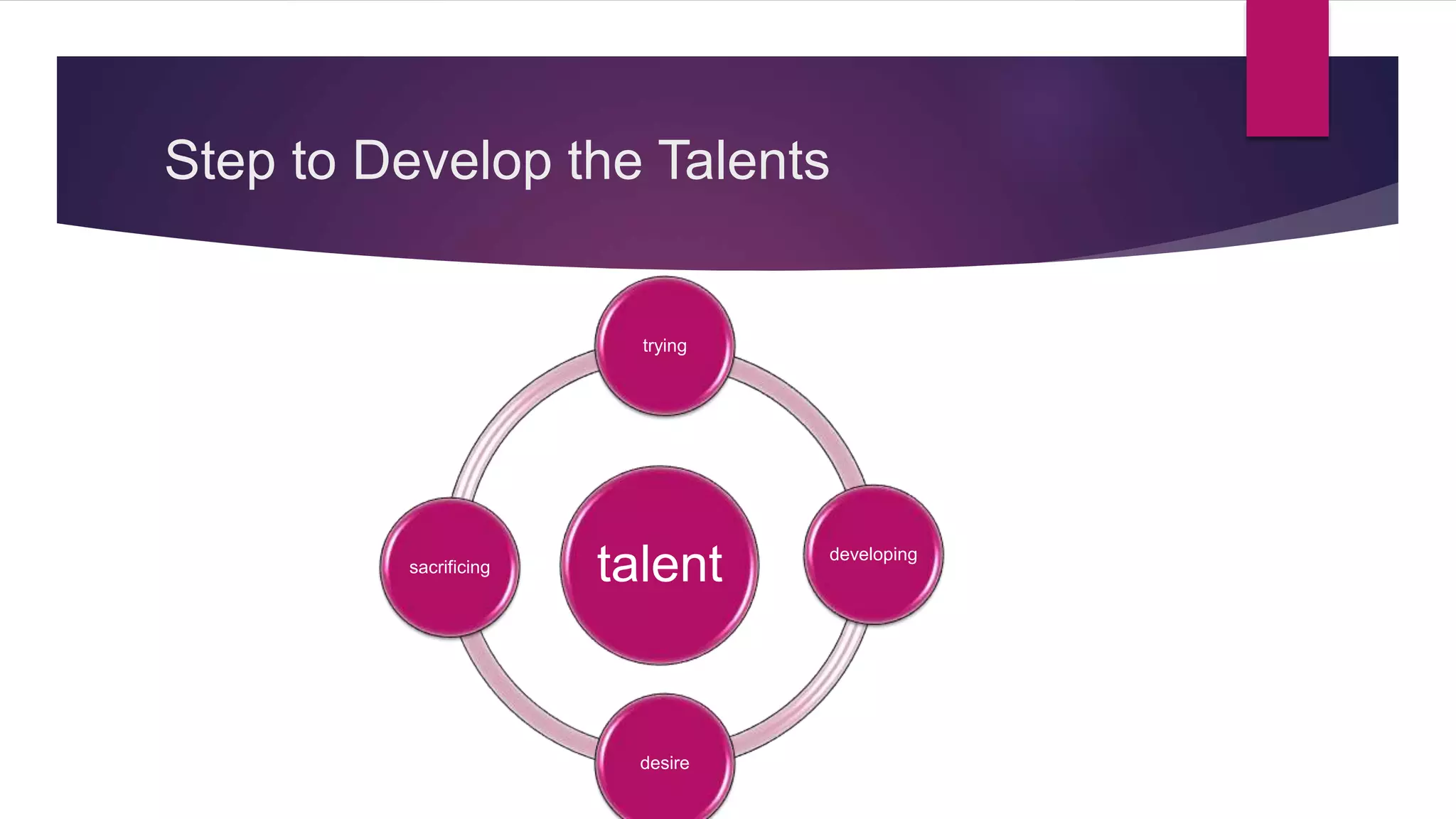 Step to Develop the Talents

trying

sacrificing

talent

developing

desire